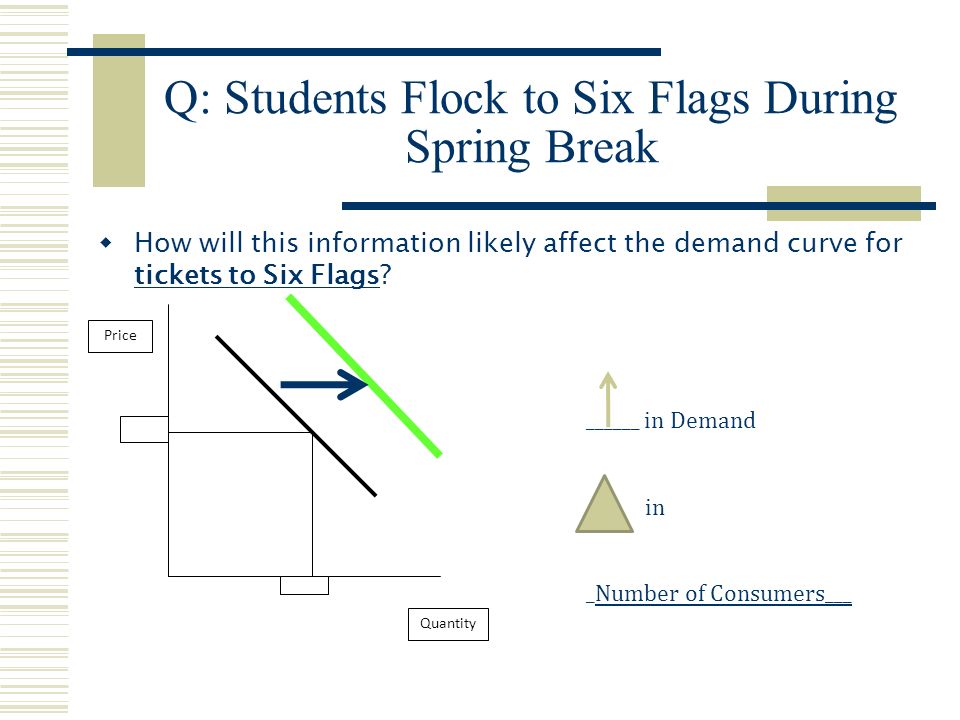 Q: Students Flock to Six Flags During Spring Break

How will this information likely affect the demand curve for tickets to Six Flags?

Price

Quantity

_____ in Demand

in

_Number of Consumers___